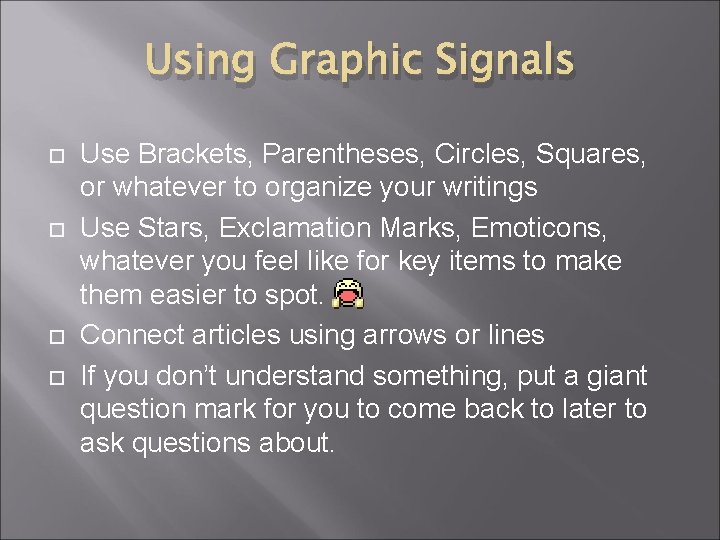 Using Graphic Signals

Use Brackets, Parentheses, Circles, Squares, or whatever to organize your writings

Use Stars, Exclamation Marks, Emoticons, whatever you feel like for key items to make them easier to spot.

Connect articles using arrows or lines

If you don't understand something, put a giant question mark for you to come back to later to ask questions about.